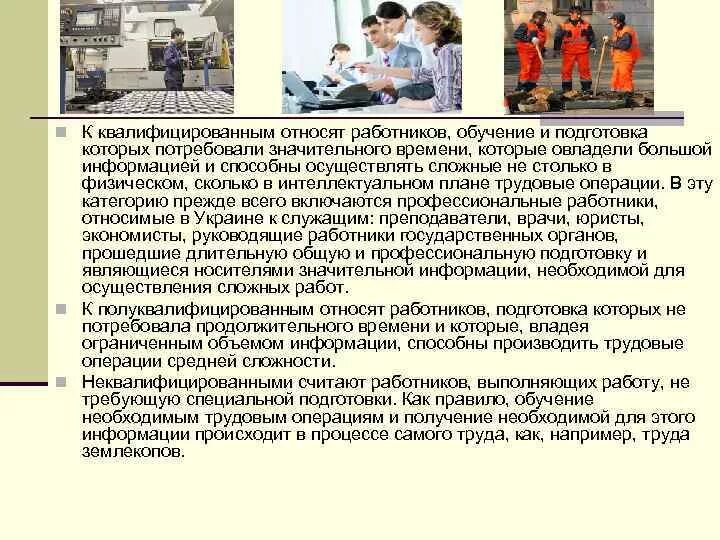 К квалифицированным относят работников, обучение и подготовка которых потребовали значительного времени, которые овладели большой информацией и способны осуществлять сложные не столько в физическом, сколько в интеллектуальном плане трудовые операции. В эту категорию прежде всего включаются профессиональные работники, относимые в Украине к служащим: преподаватели, врачи, юристы, экономисты, руководящие работники государственных органов, прошедшие длительную общую и профессиональную подготовку и являющиеся носителями значительной информации, необходимой для осуществления сложных работ.

К полуквалифицированным относят работников, подготовка которых не потребовала продолжительного времени и которые, владея ограниченным объемом информации, способны производить трудовые операции средней сложности.

Неквалифицированными считают работников, выполняющих работу, не требующую специальной подготовки. Как правило, обучение необходимым трудовым операциям и получение необходимой для этого информации происходит в процессе самого труда, как, например, труда землекопов.